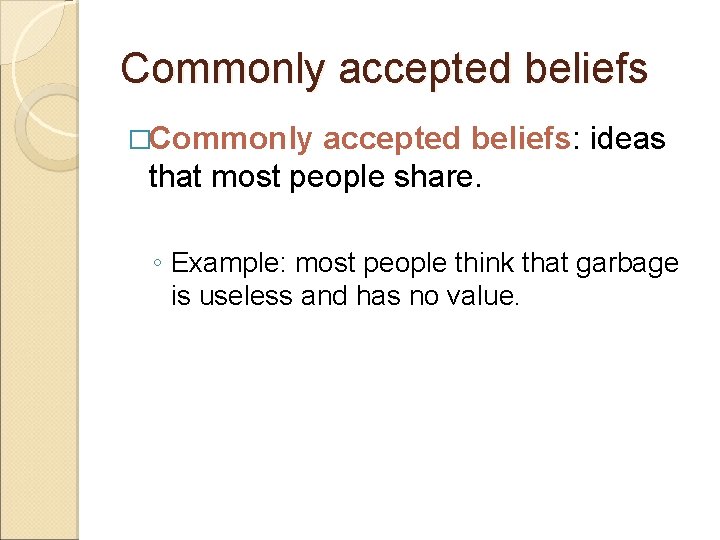 Commonly accepted beliefs

□Commonly accepted beliefs: ideas that most people share.

◦ Example: most people think that garbage is useless and has no value.